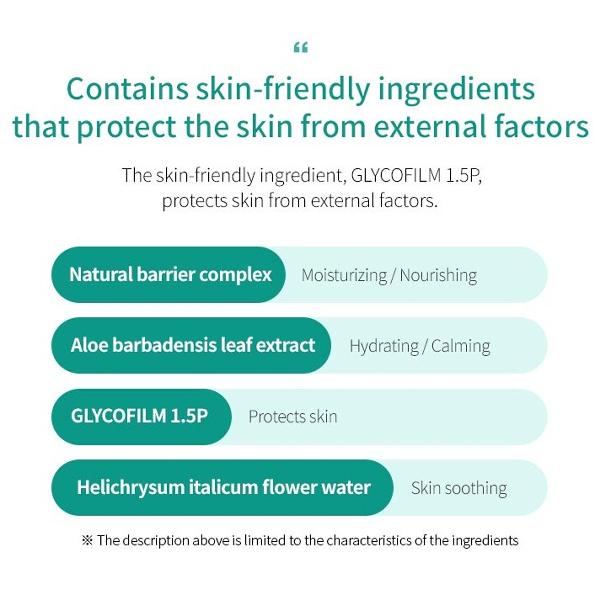 “

Contains skin-friendly ingredients that protect the skin from external factors

The skin-friendly ingredient, GLYCOFILM 1.5P, protects skin from external factors.

Natural barrier complex Moisturizing / Nourishing

Aloe barbadensis leaf extract Hydrating / Calming

GLYCOFILM 1.5P Protects skin

Helichrysum italicum flower water Skin soothing

※ The description above is limited to the characteristics of the ingredients